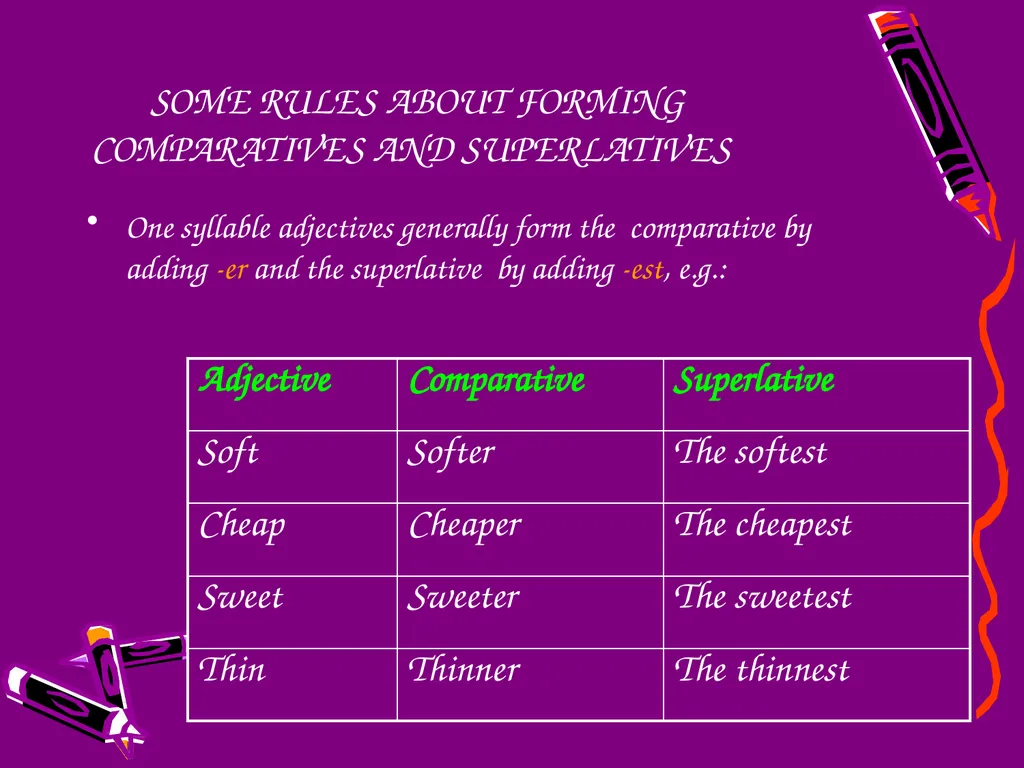 SOME RULES ABOUT FORMING COMPARATIVES AND SUPERLATIVES

• One syllable adjectives generally form the comparative by adding -er and the superlative by adding -est, e.g.:

| Adjective | Comparative | Superlative |
|---|---|---|
| Soft | Softer | The softest |
| Cheap | Cheaper | The cheapest |
| Sweet | Sweeter | The sweetest |
| Thin | Thinner | The thinnest |